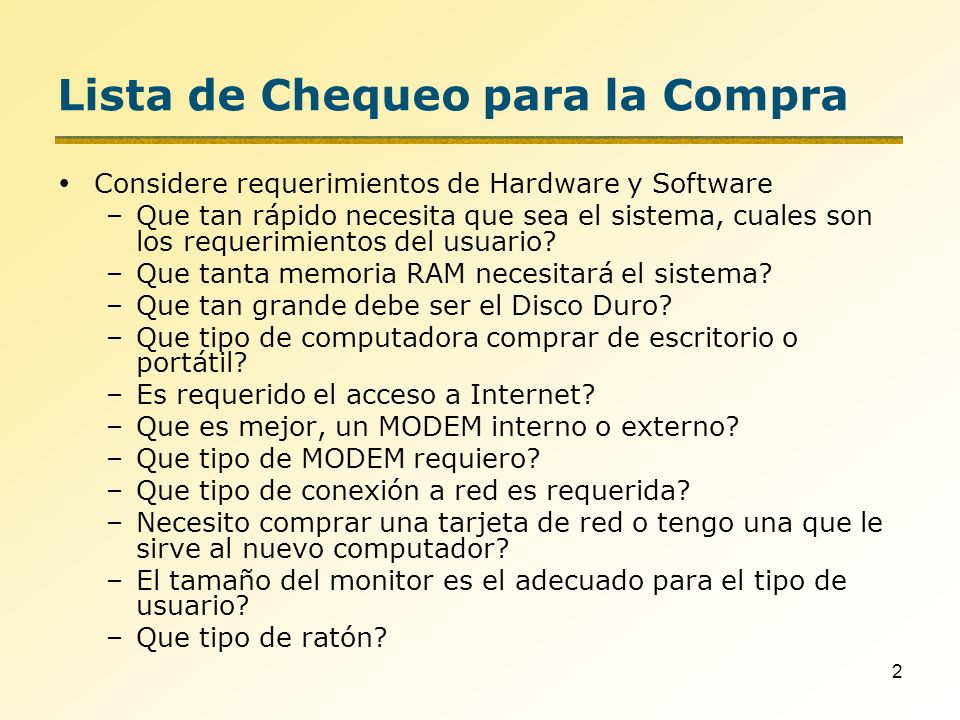 Lista de Chequeo para la Compra

• Considere requerimientos de Hardware y Software
– Que tan rápido necesita que sea el sistema, cuales son los requerimientos del usuario?
– Que tanta memoria RAM necesitará el sistema?
– Que tan grande debe ser el Disco Duro?
– Que tipo de computadora comprar de escritorio o portátil?
– Es requerido el acceso a Internet?
– Que es mejor, un MODEM interno o externo?
– Que tipo de MODEM requiero?
– Que tipo de conexión a red es requerida?
– Necesito comprar una tarjeta de red o tengo una que le sirve al nuevo computador?
– El tamaño del monitor es el adecuado para el tipo de usuario?
– Que tipo de ratón?

2